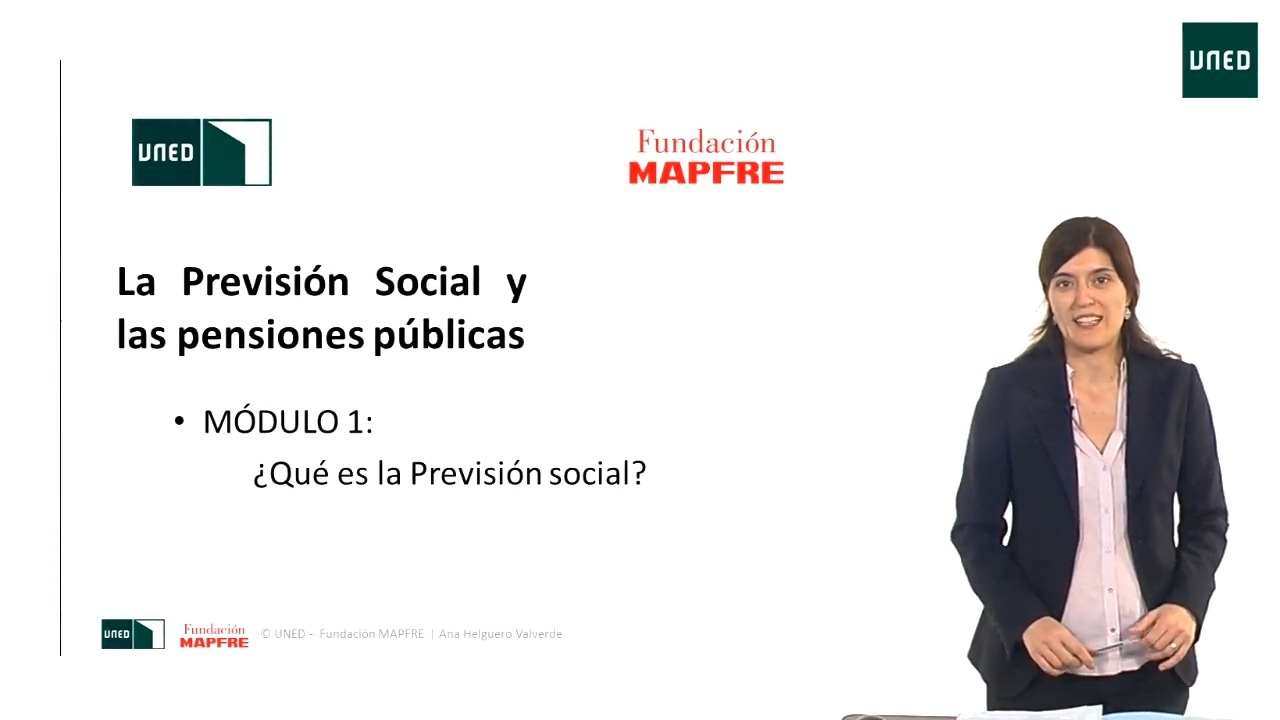 UNED

UNED

Fundación
MAPFRE

La Previsión Social y las pensiones públicas

• MÓDULO 1:
¿Qué es la Previsión social?

UNED Fundación MAPFRE © UNED - Fundación MAPFRE | Ana Helguero Valverde